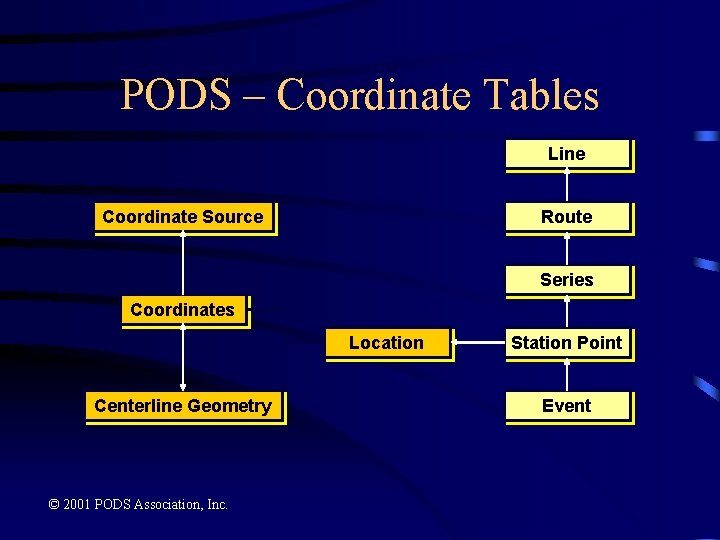 PODS – Coordinate Tables

Coordinate Source

Coordinates

Centerline Geometry

Line

Route

Series

Location

Station Point

Event

© 2001 PODS Association, Inc.